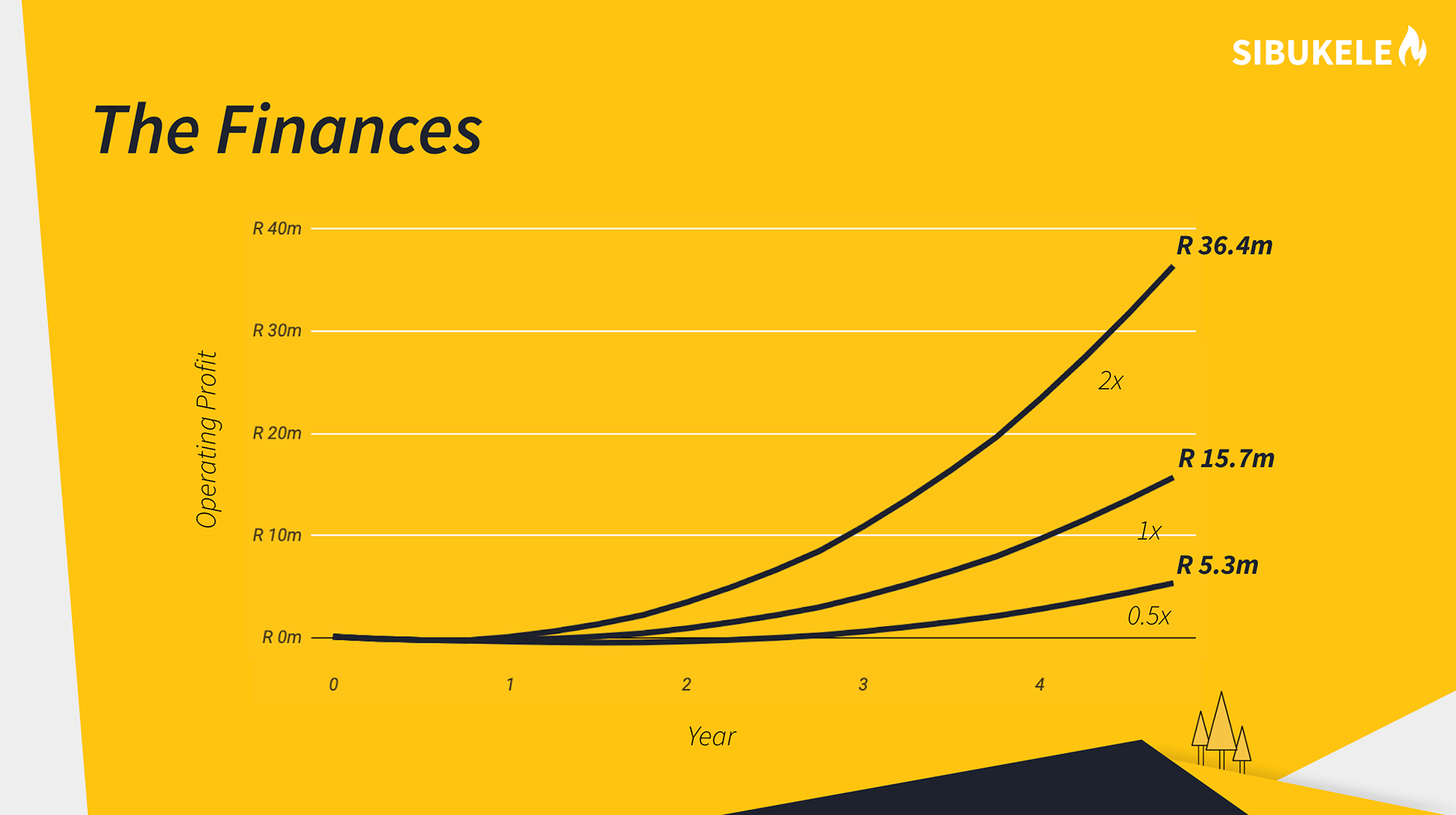 SIBUKELE

The Finances

Operating Profit

R 40m
R 30m
R 20m
R 10m
R 0m

R 36.4m
2x
R 15.7m
1x
R 5.3m
0.5x

0
1
2
3
4

Year